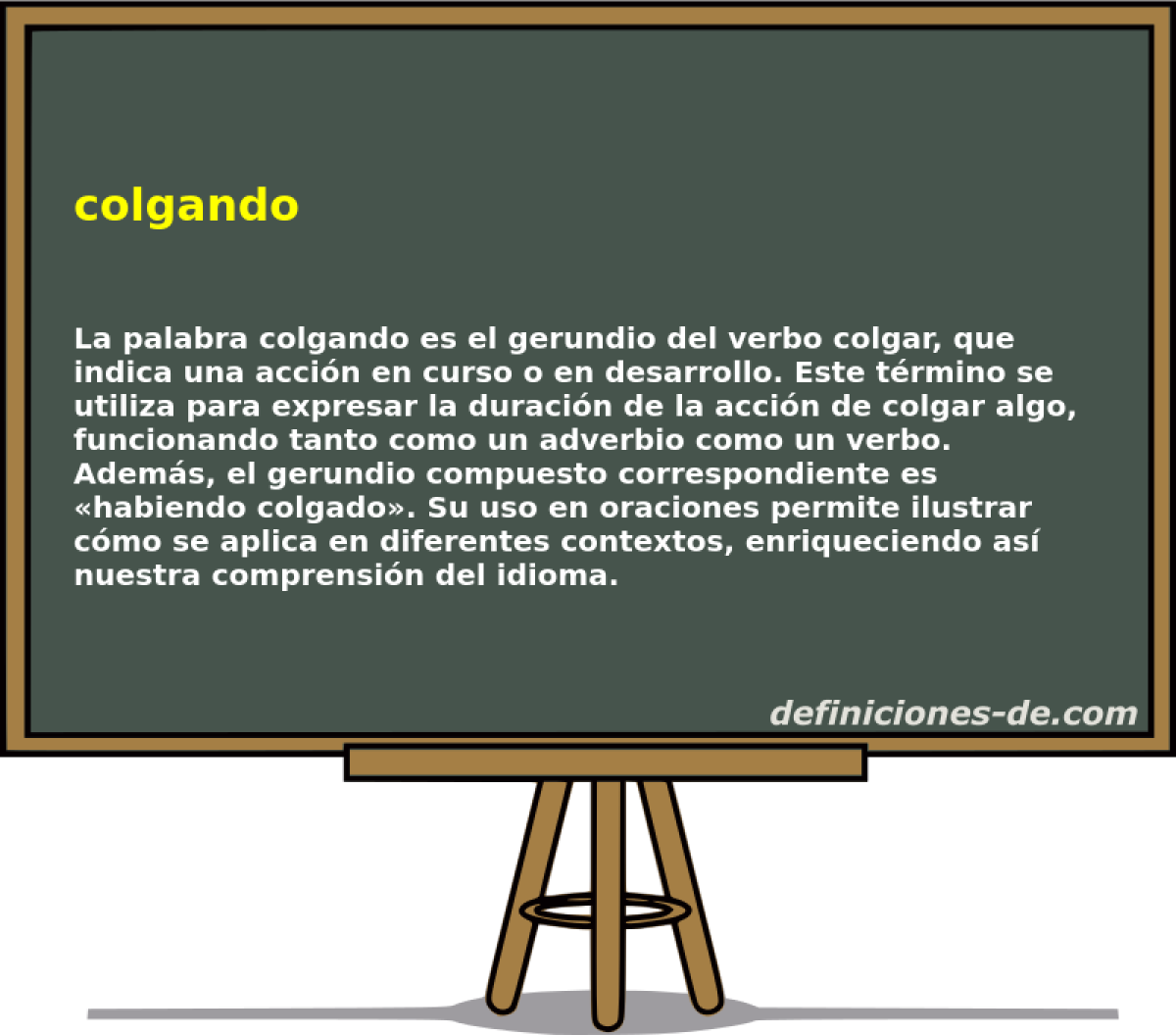 colgando

La palabra colgando es el gerundio del verbo colgar, que indica una acción en curso o en desarrollo. Este término se utiliza para expresar la duración de la acción de colgar algo, funcionando tanto como un adverbio como un verbo. Además, el gerundio compuesto correspondiente es «habiendo colgado». Su uso en oraciones permite ilustrar cómo se aplica en diferentes contextos, enriqueciendo así nuestra comprensión del idioma.

definiciones-de.com